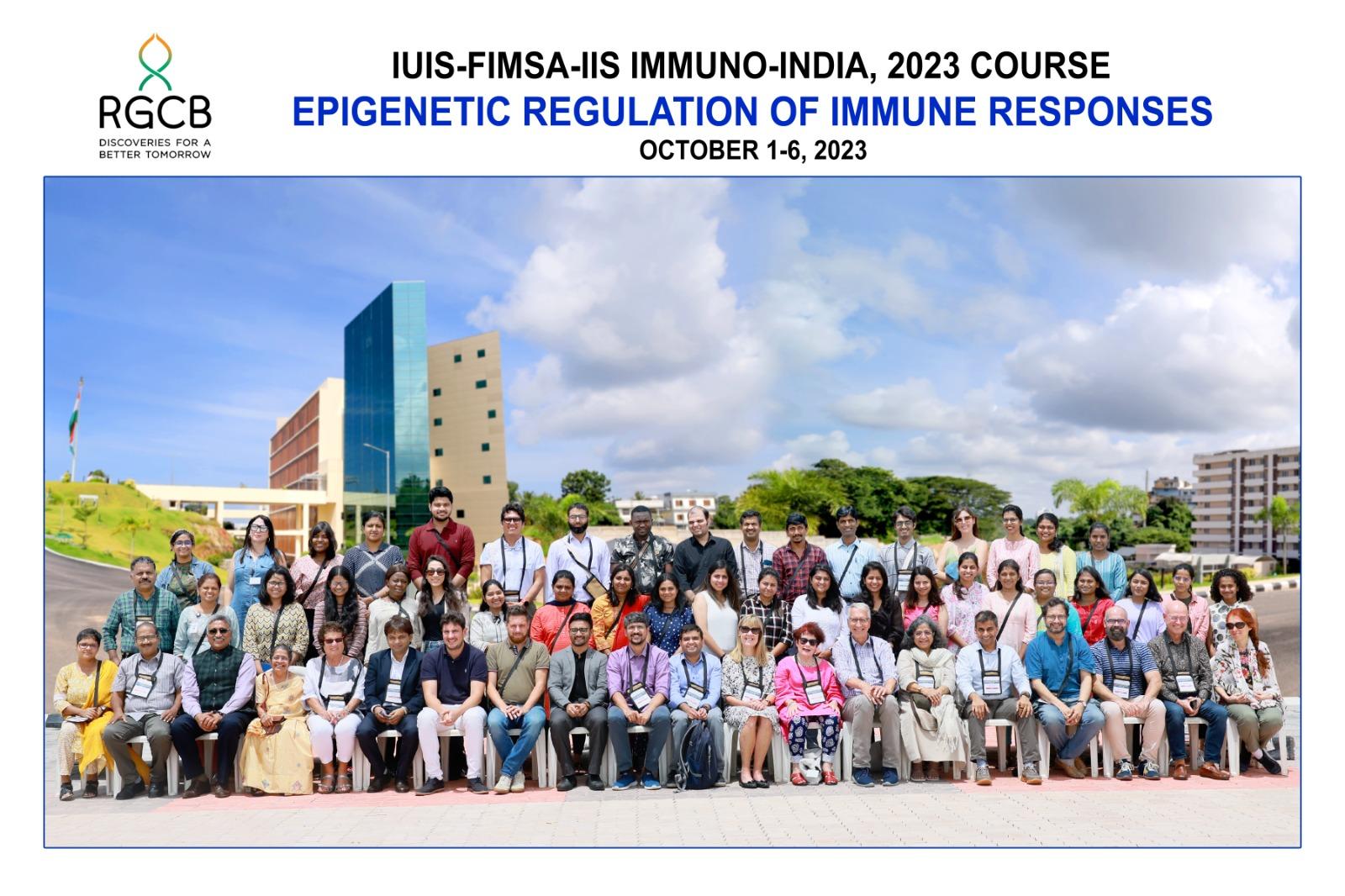 RGCB
DISCOVERIES FOR A BETTER TOMORROW

IUIS-FIMSA-IIS IMMUNO-INDIA, 2023 COURSE
EPIGENETIC REGULATION OF IMMUNE RESPONSES
OCTOBER 1-6, 2023